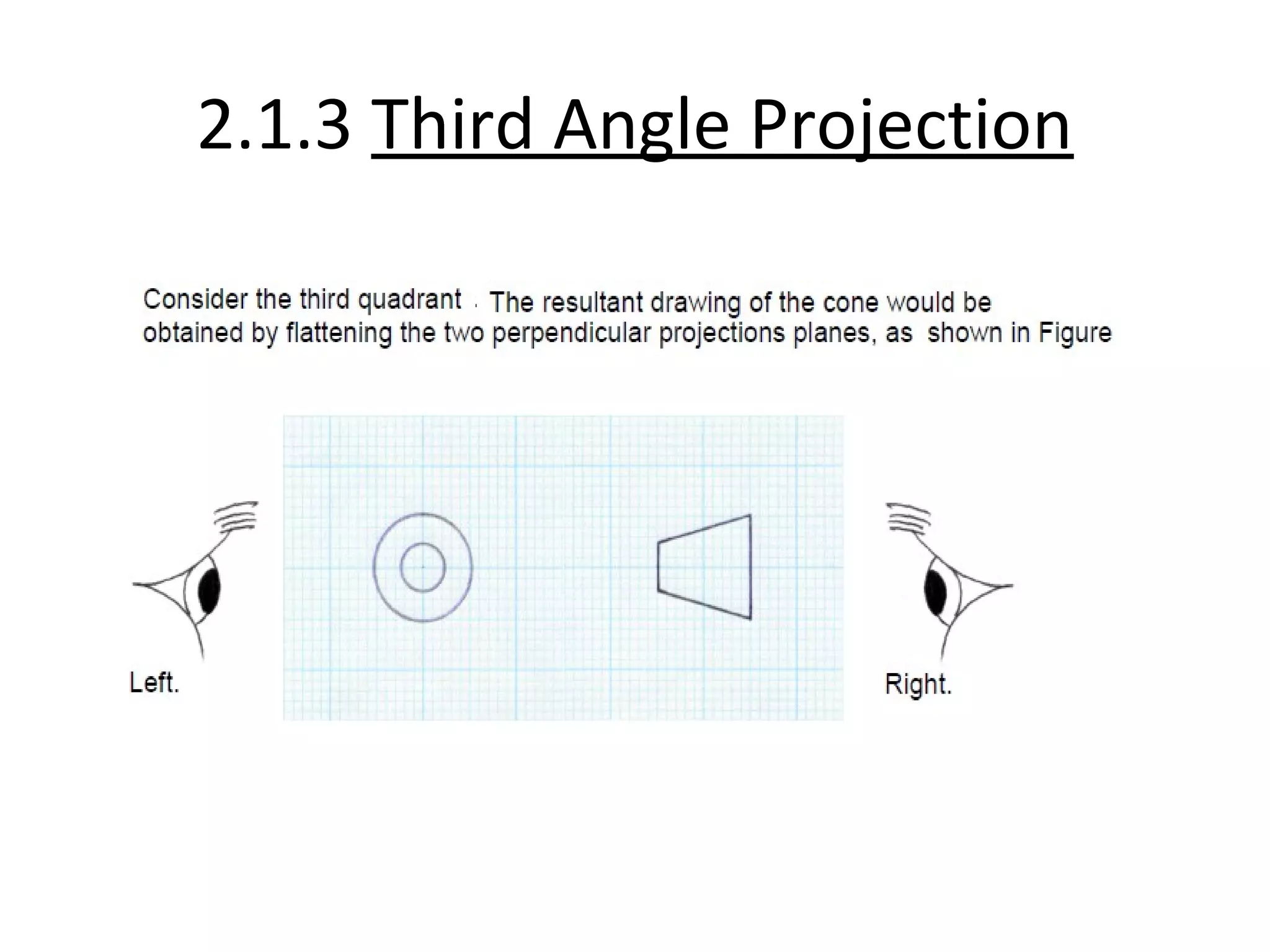 2.1.3 Third Angle Projection

Consider the third quadrant . The resultant drawing of the cone would be obtained by flattening the two perpendicular projections planes, as shown in Figure

Left.

Right.